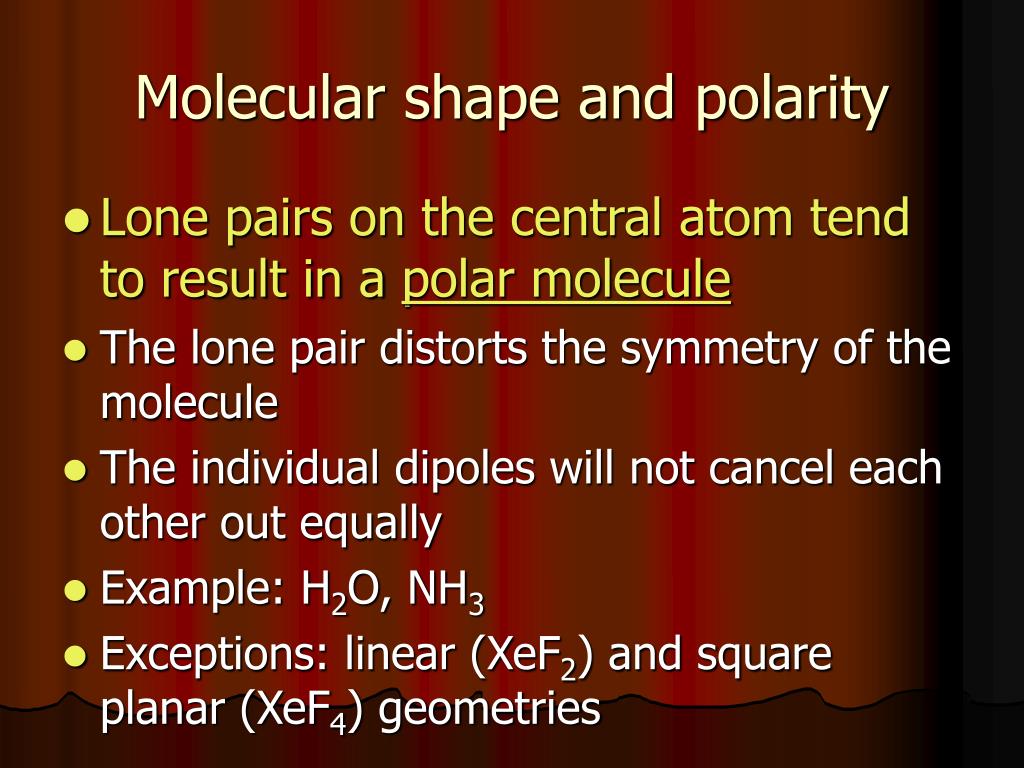 Molecular shape and polarity

- Lone pairs on the central atom tend to result in a polar molecule
- The lone pair distorts the symmetry of the molecule
- The individual dipoles will not cancel each other out equally
- Example: $H_2O$, $NH_3$
- Exceptions: linear ($XeF_2$) and square planar ($XeF_4$) geometries